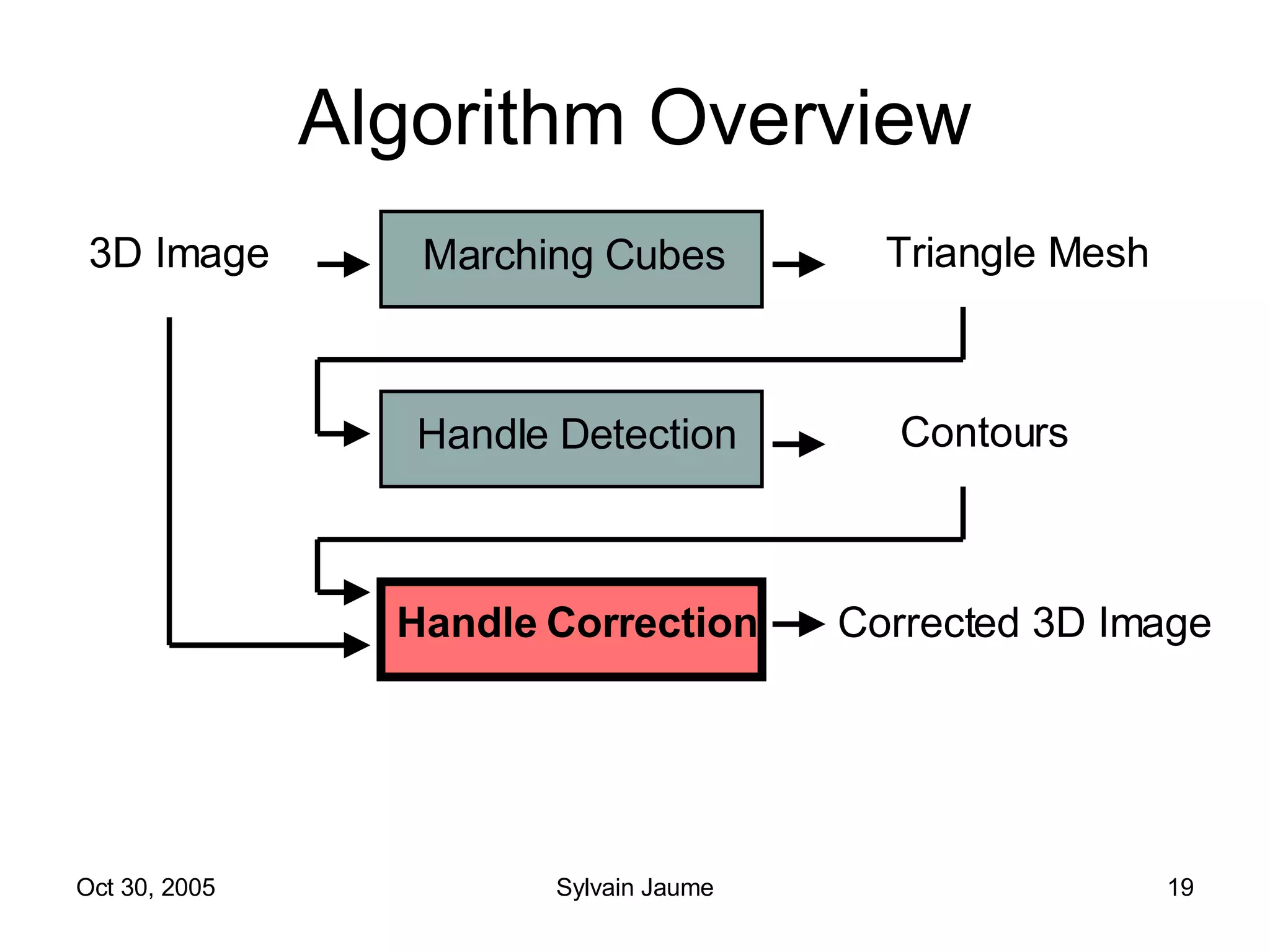 Algorithm Overview

3D Image

Marching Cubes

Triangle Mesh

Handle Detection

Contours

Handle Correction

Corrected 3D Image

Oct 30, 2005

Sylvain Jaume

19